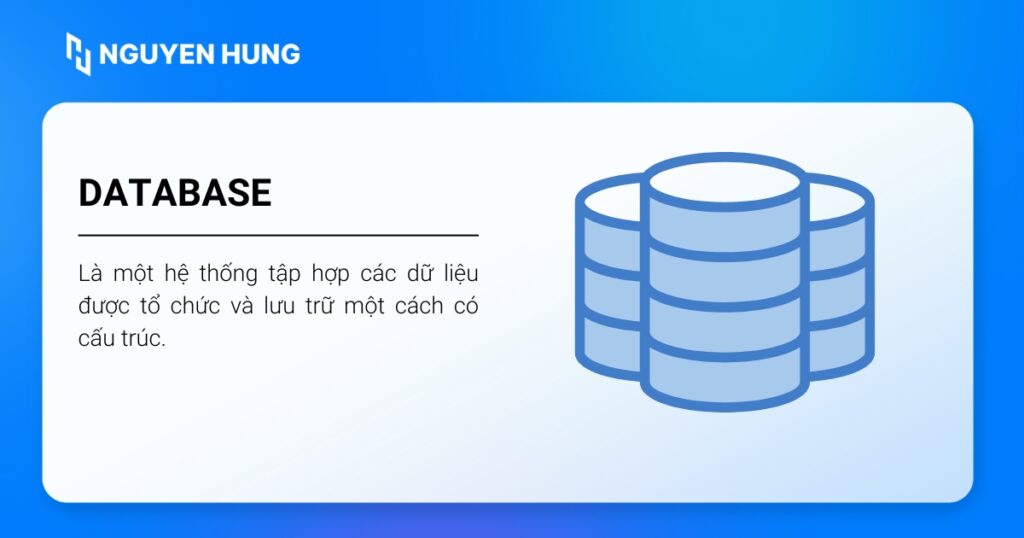 NGUYEN HUNG

DATABASE

Là một hệ thống tập hợp các dữ liệu được tổ chức và lưu trữ một cách có cấu trúc.